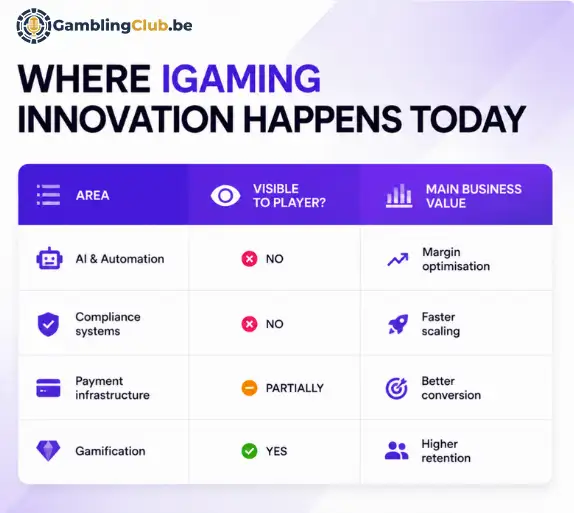 GamblingClub.be

WHERE IGAMING INNOVATION HAPPENS TODAY

| AREA | VISIBLE TO PLAYER? | MAIN BUSINESS VALUE |
|---|---|---|
| AI & Automation | NO | Margin optimisation |
| Compliance systems | NO | Faster scaling |
| Payment infrastructure | PARTIALLY | Better conversion |
| Gamification | YES | Higher retention |